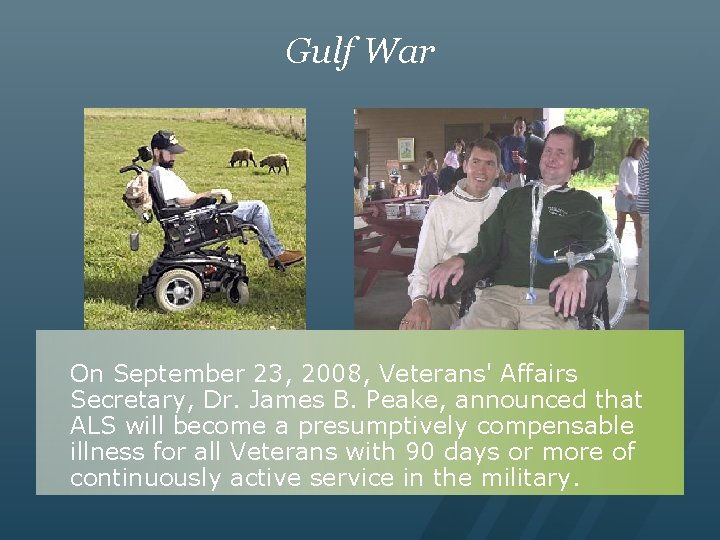 Gulf War

On September 23, 2008, Veterans' Affairs Secretary, Dr. James B. Peake, announced that ALS will become a presumptively compensable illness for all Veterans with 90 days or more of continuously active service in the military.